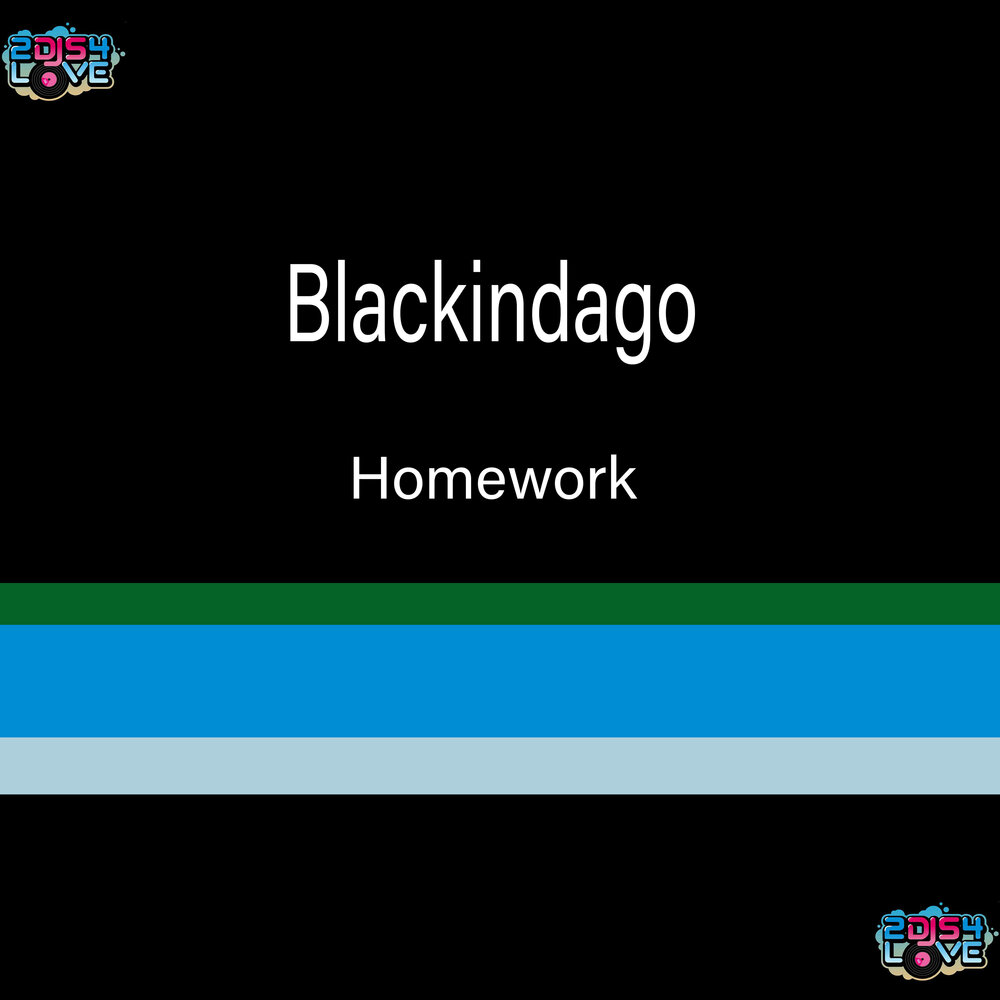 2DJS4 LOVE

Blackindago

Homework

2DJS4 LOVE